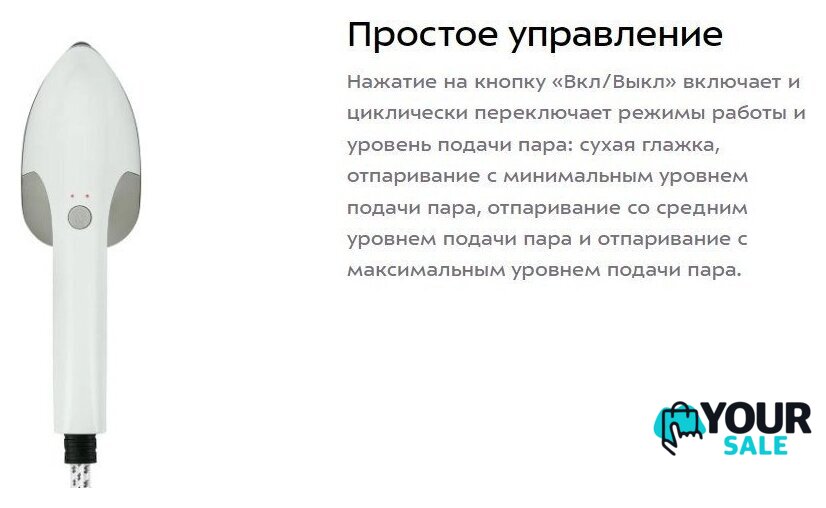 Простое управление

Нажатие на кнопку «Вкл/Выкл» включает и циклически переключает режимы работы и уровень подачи пара: сухая глажка, отпаривание с минимальным уровнем подачи пара, отпаривание со средним уровнем подачи пара и отпаривание с максимальным уровнем подачи пара.

YOUR
SALE